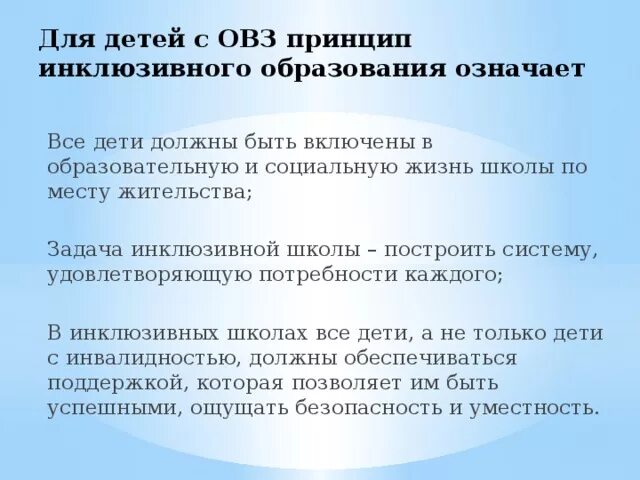 Для детей с ОВЗ принцип инклюзивного образования означает

Все дети должны быть включены в образовательную и социальную жизнь школы по месту жительства;

Задача инклюзивной школы – построить систему, удовлетворяющую потребности каждого;

В инклюзивных школах все дети, а не только дети с инвалидностью, должны обеспечиваться поддержкой, которая позволяет им быть успешными, ощущать безопасность и уместность.